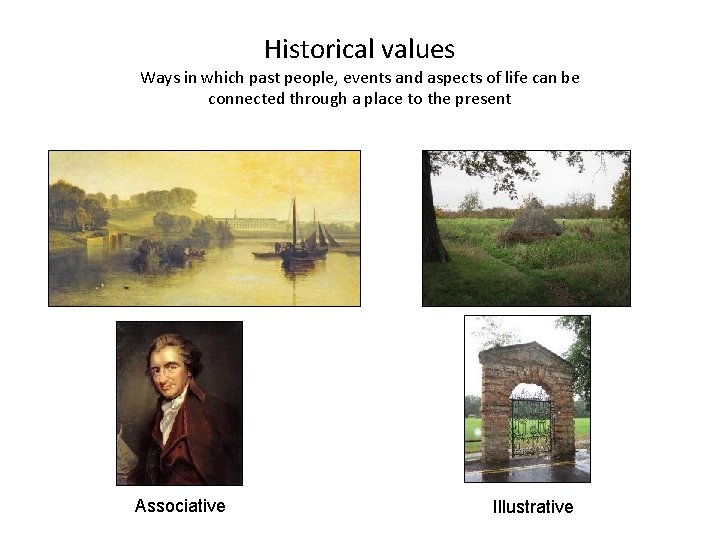 Historical values

Ways in which past people, events and aspects of life can be connected through a place to the present

Associative

Illustrative